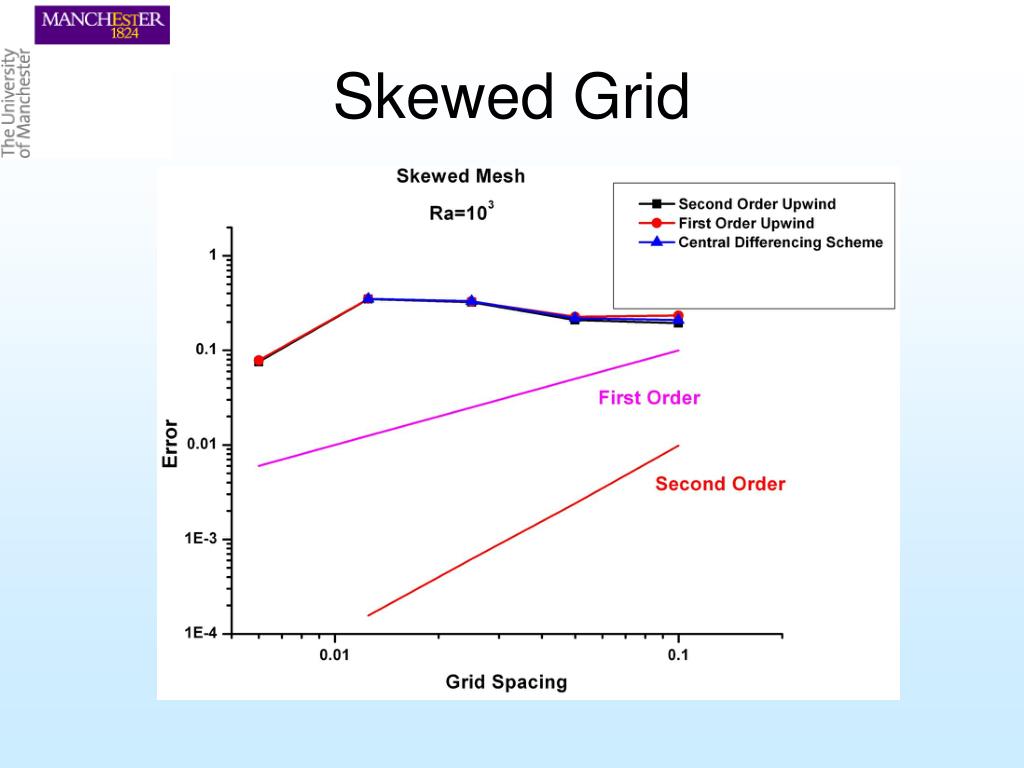 MANCHESTER
1824

The University of Manchester

Skewed Grid

Skewed Mesh

Ra=$10^3$

Second Order Upwind
First Order Upwind
Central Differencing Scheme

1
0.1
0.01
1E-3
1E-4

Error

First Order

Second Order

0.01
0.1

Grid Spacing